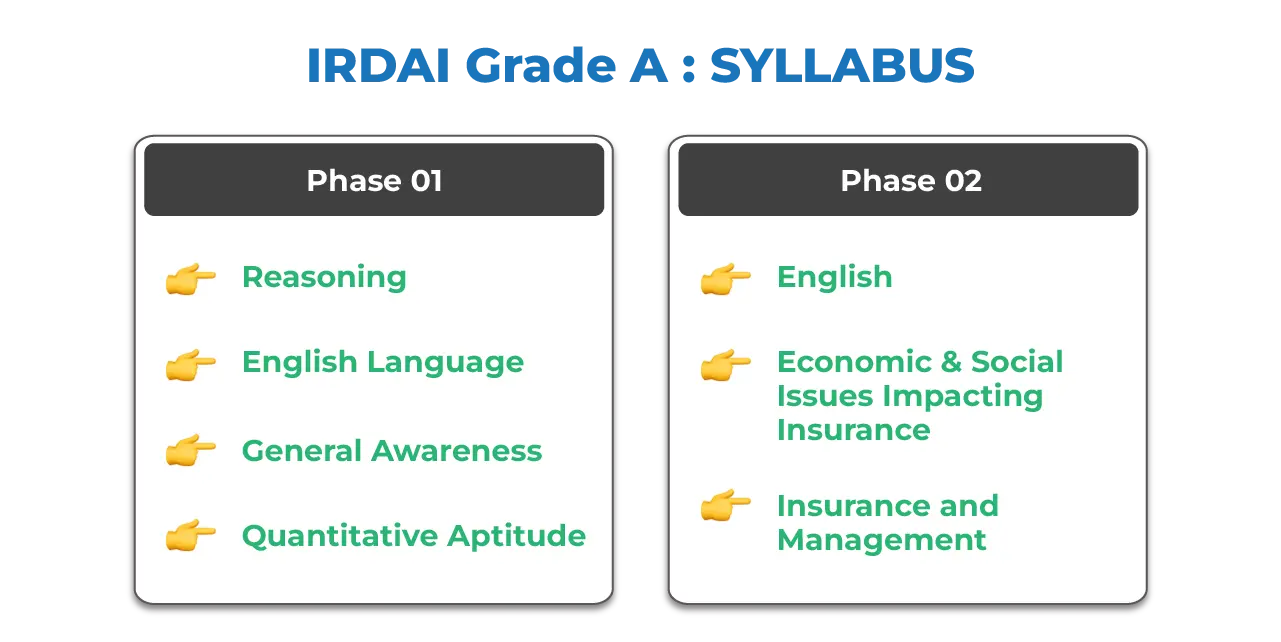 IRDAI Grade A : SYLLABUS

Phase 01

Reasoning

English Language

General Awareness

Quantitative Aptitude

Phase 02

English

Economic & Social Issues Impacting Insurance

Insurance and Management